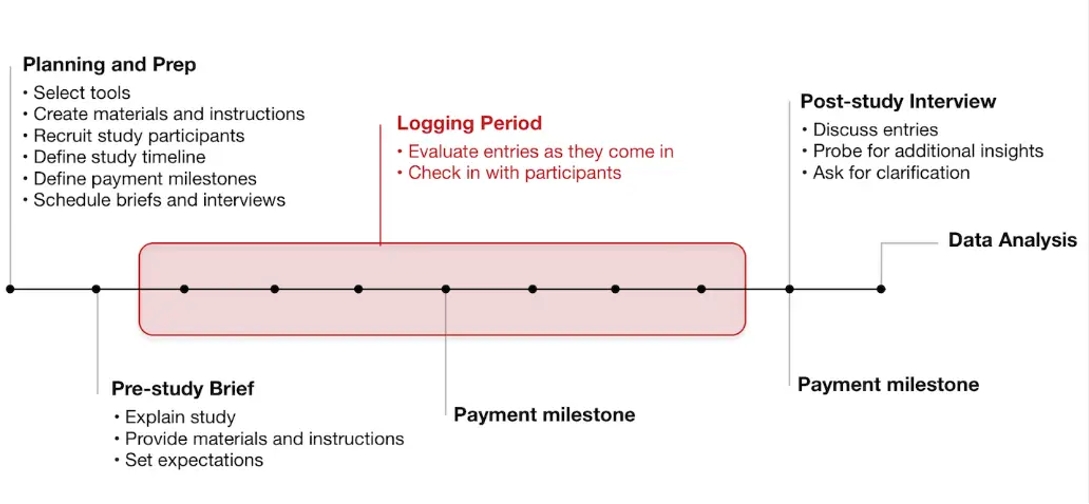 Planning and Prep
• Select tools
• Create materials and instructions
• Recruit study participants
• Define study timeline
• Define payment milestones
• Schedule briefs and interviews

Logging Period
• Evaluate entries as they come in
• Check in with participants

Post-study Interview
• Discuss entries
• Probe for additional insights
• Ask for clarification

Data Analysis

Pre-study Brief
• Explain study
• Provide materials and instructions
• Set expectations

Payment milestone

Payment milestone